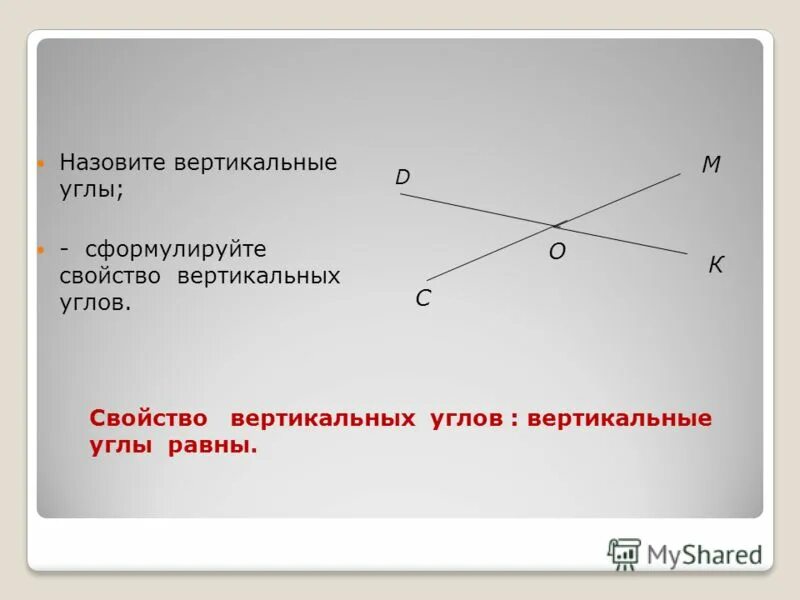 Назовите вертикальные углы;

- сформулируйте свойство вертикальных углов.

D
M
O
K
C

Свойство вертикальных углов : вертикальные углы равны.

MyShared